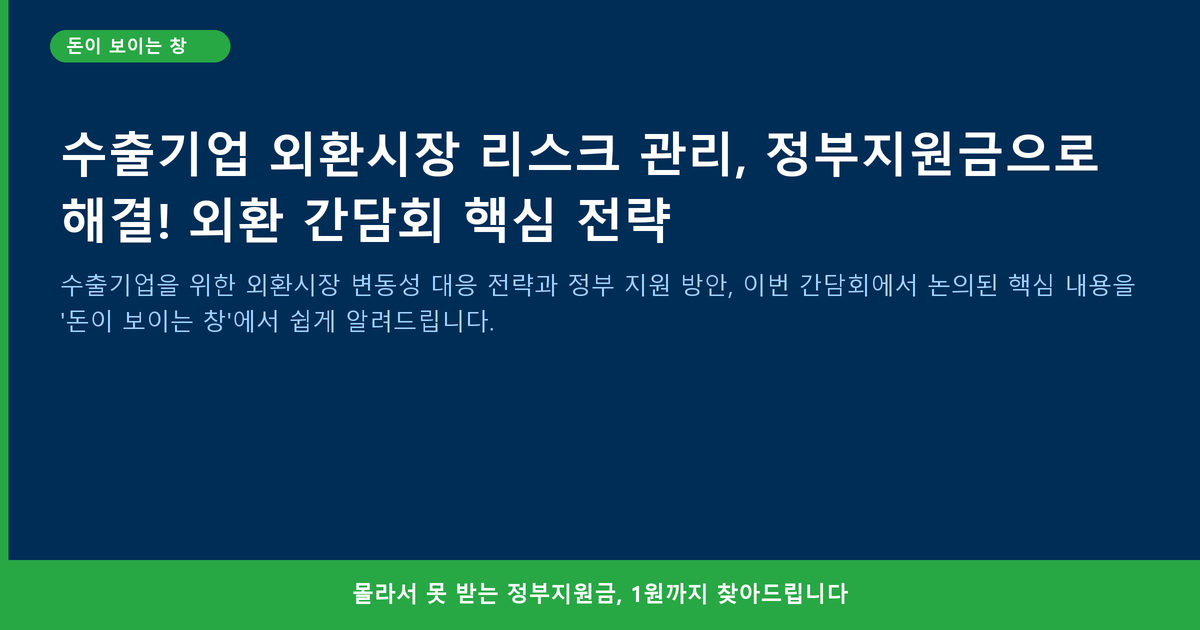 돈이 보이는 창

수출기업 외환시장 리스크 관리, 정부지원금으로 해결! 외환 간담회 핵심 전략

수출기업을 위한 외환시장 변동성 대응 전략과 정부 지원 방안, 이번 간담회에서 논의된 핵심 내용을 '돈이 보이는 창'에서 쉽게 알려드립니다.

몰라서 못 받는 정부지원금, 1원까지 찾아드립니다